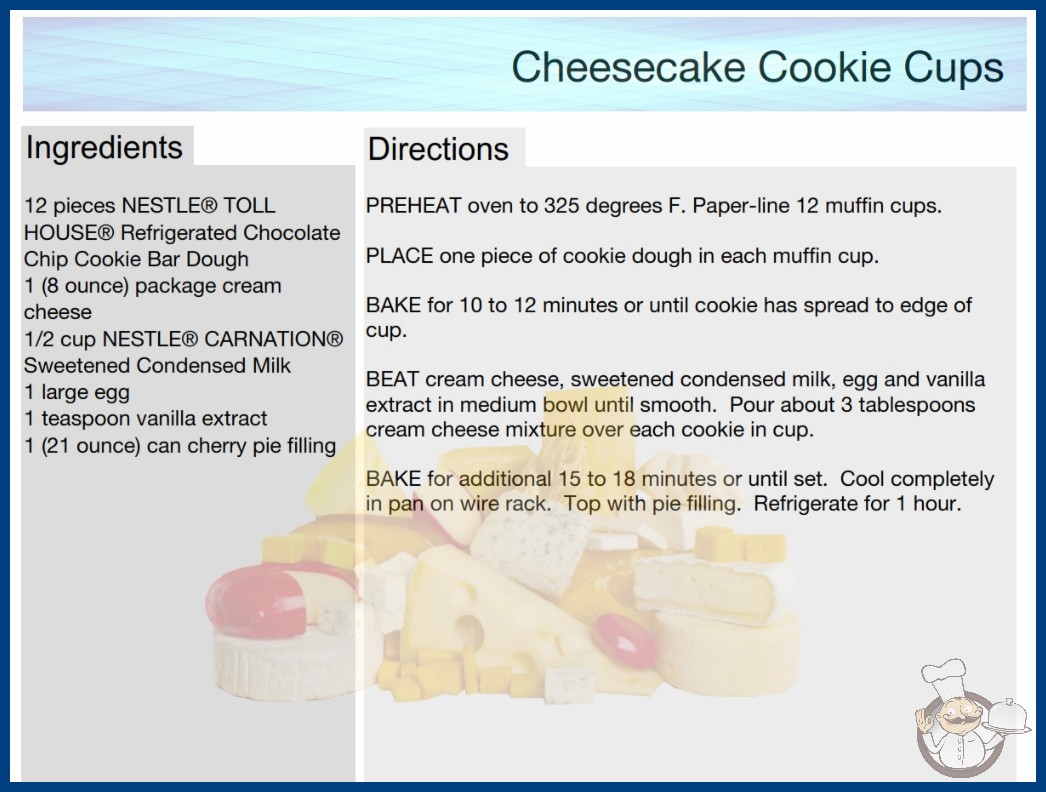 Cheesecake Cookie Cups

Ingredients

12 pieces NESTLE® TOLL HOUSE® Refrigerated Chocolate Chip Cookie Bar Dough
1 (8 ounce) package cream cheese
1/2 cup NESTLE® CARNATION® Sweetened Condensed Milk
1 large egg
1 teaspoon vanilla extract
1 (21 ounce) can cherry pie filling

Directions

PREHEAT oven to 325 degrees F. Paper-line 12 muffin cups.

PLACE one piece of cookie dough in each muffin cup.

BAKE for 10 to 12 minutes or until cookie has spread to edge of cup.

BEAT cream cheese, sweetened condensed milk, egg and vanilla extract in medium bowl until smooth. Pour about 3 tablespoons cream cheese mixture over each cookie in cup.

BAKE for additional 15 to 18 minutes or until set. Cool completely in pan on wire rack. Top with pie filling. Refrigerate for 1 hour.